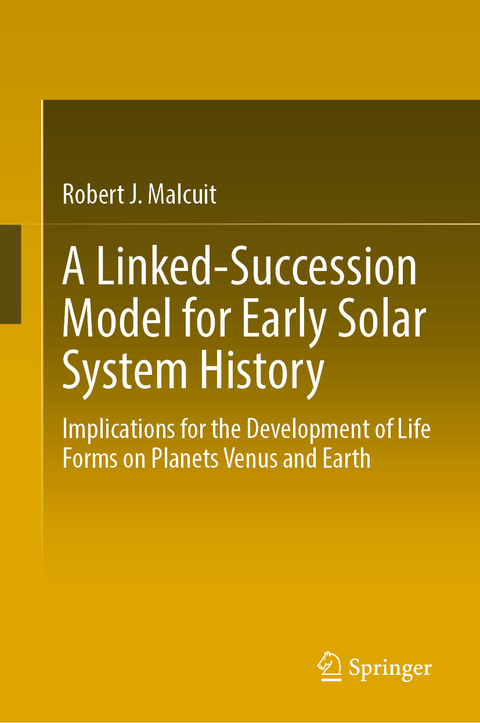 Robert J. Malcuit

A Linked-Succession Model for Early Solar System History

Implications for the Development of Life Forms on Planets Venus and Earth

Springer